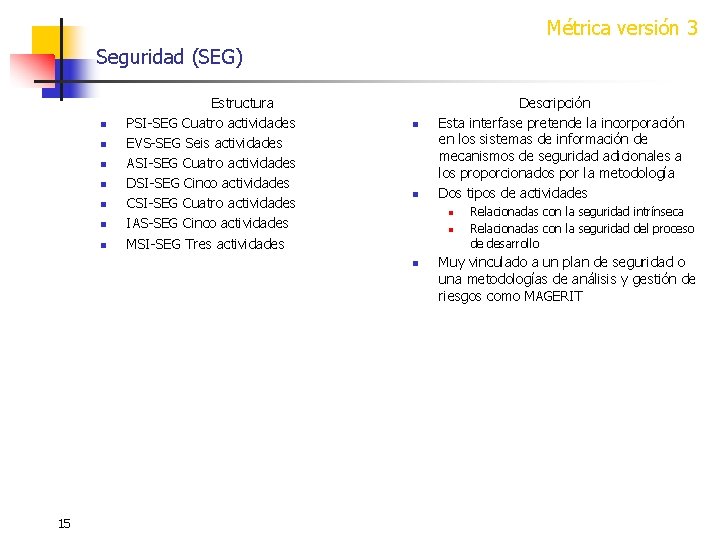 Métrica versión 3

Seguridad (SEG)

Estructura
- PSI-SEG Cuatro actividades
- EVS-SEG Seis actividades
- ASI-SEG Cuatro actividades
- DSI-SEG Cinco actividades
- CSI-SEG Cuatro actividades
- IAS-SEG Cinco actividades
- MSI-SEG Tres actividades

Descripción
- Esta interfase pretende la incorporación en los sistemas de información de mecanismos de seguridad adicionales a los proporcionados por la metodología
- Dos tipos de actividades
  - Relacionadas con la seguridad intrínseca
  - Relacionadas con la seguridad del proceso de desarrollo
- Muy vinculado a un plan de seguridad o una metodologías de análisis y gestión de riesgos como MAGERIT

15